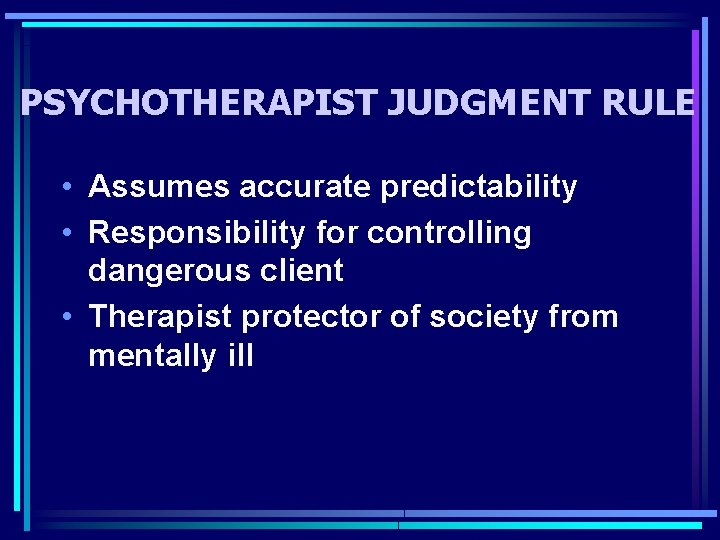 PSYCHOTHERAPIST JUDGMENT RULE

• Assumes accurate predictability
• Responsibility for controlling dangerous client
• Therapist protector of society from mentally ill